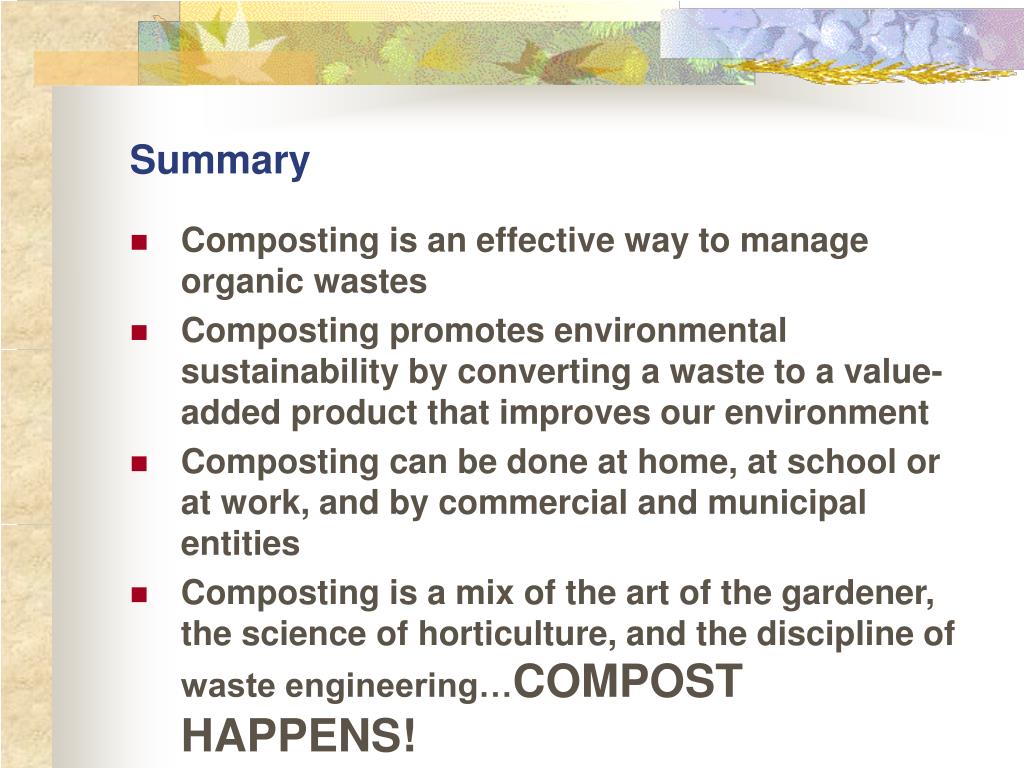 Summary

- Composting is an effective way to manage organic wastes
- Composting promotes environmental sustainability by converting a waste to a value-added product that improves our environment
- Composting can be done at home, at school or at work, and by commercial and municipal entities
- Composting is a mix of the art of the gardener, the science of horticulture, and the discipline of waste engineering…COMPOST HAPPENS!